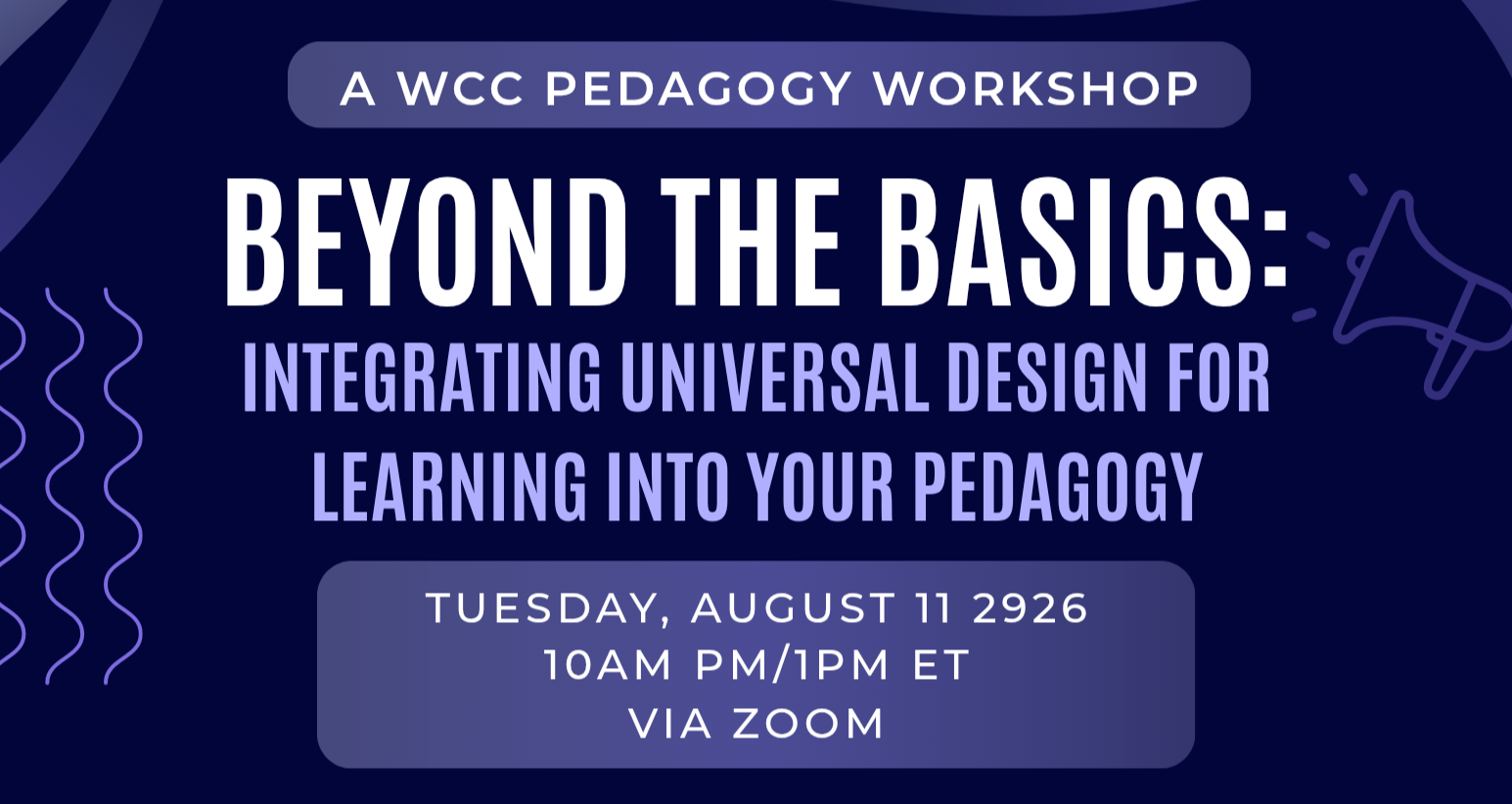 A WCC PEDAGOGY WORKSHOP

BEYOND THE BASICS:

INTEGRATING UNIVERSAL DESIGN FOR LEARNING INTO YOUR PEDAGOGY

TUESDAY, AUGUST 11 2926
10AM PM/1PM ET
VIA ZOOM